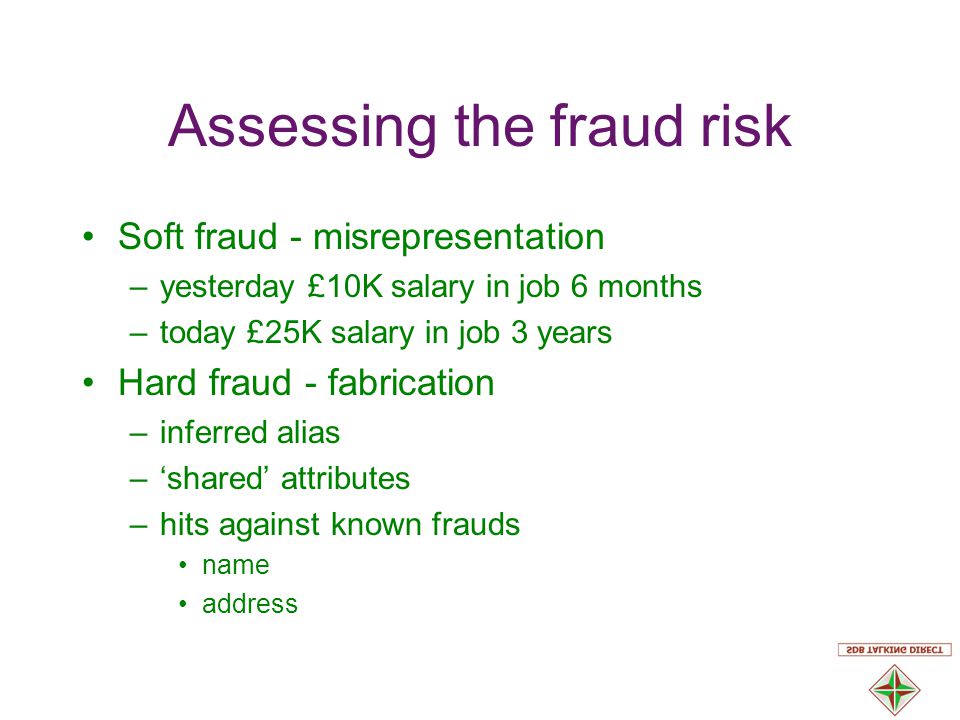 Assessing the fraud risk

• Soft fraud - misrepresentation
– yesterday £10K salary in job 6 months
– today £25K salary in job 3 years

• Hard fraud - fabrication
– inferred alias
– ‘shared’ attributes
– hits against known frauds
• name
• address

SDB TALKING DIRECT